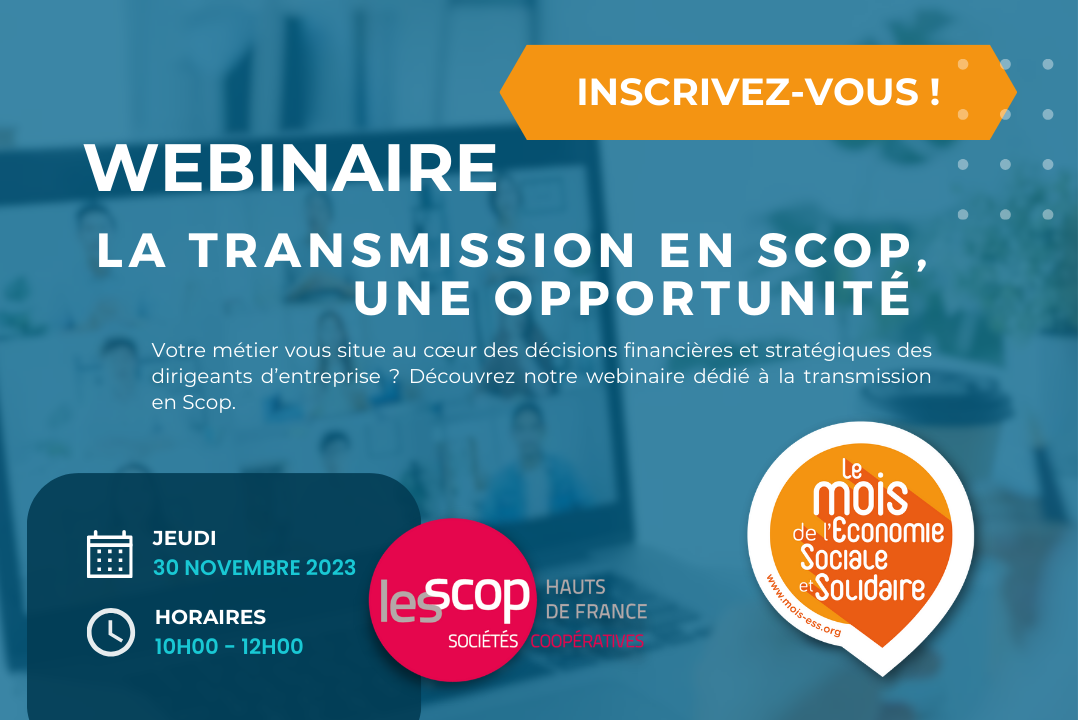 INSCRIVEZ-VOUS !

WEBINAIRE

LA TRANSMISSION EN SCOP, UNE OPPORTUNITÉ

Votre métier vous situe au cœur des décisions financières et stratégiques des dirigeants d'entreprise ? Découvrez notre webinaire dédié à la transmission en Scop.

JEUDI
30 NOVEMBRE 2023

HORAIRES
10H00 - 12H00

les scop
SOCIÉTÉS COOPÉRATIVES
HAUTS DE FRANCE

Le mois de l'Économie Sociale et Solidaire
www.mois-ess.org